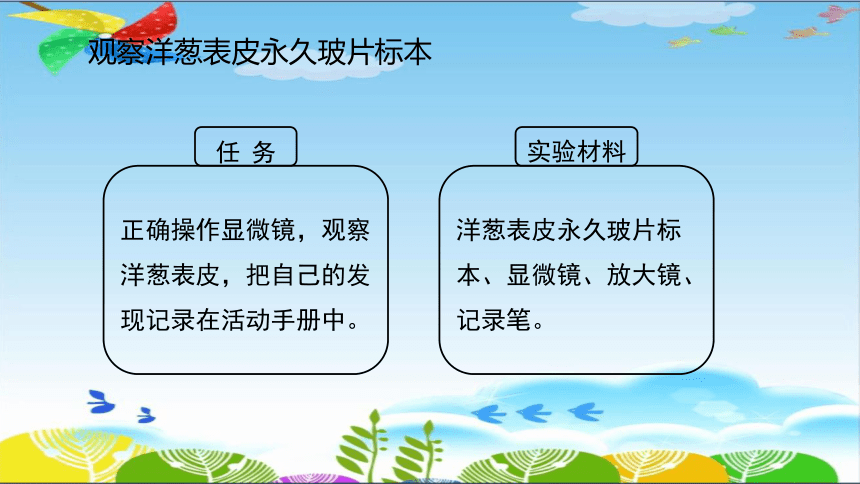 观察洋葱表皮永久玻片标本

任 务

正确操作显微镜，观察洋葱表皮，把自己的发现记录在活动手册中。

实验材料

洋葱表皮永久玻片标本、显微镜、放大镜、记录笔。